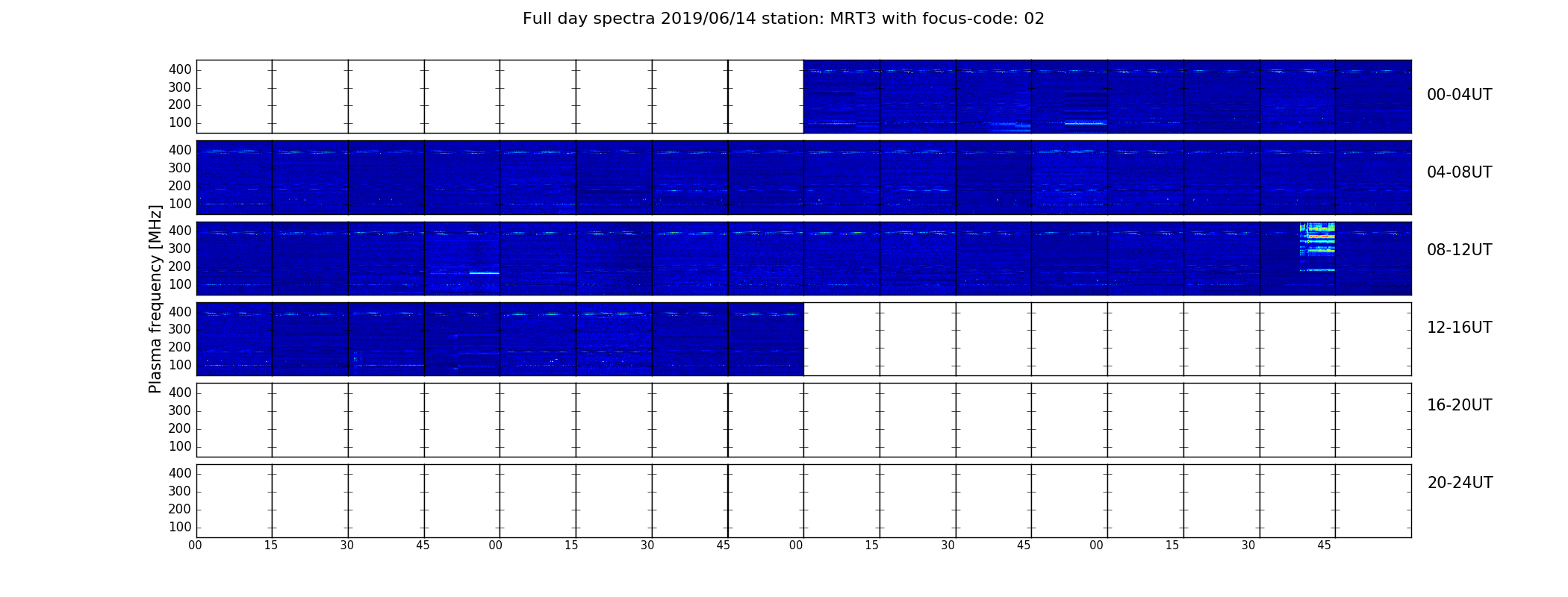 Full day spectra 2019/06/14 station: MRT3 with focus-code: 02

Plasma frequency [MHz]

400
300
200
100

00-04UT

400
300
200
100

04-08UT

400
300
200
100

08-12UT

400
300
200
100

12-16UT

400
300
200
100

16-20UT

400
300
200
100

20-24UT

00 15 30 45 00 15 30 45 00 15 30 45 00 15 30 45